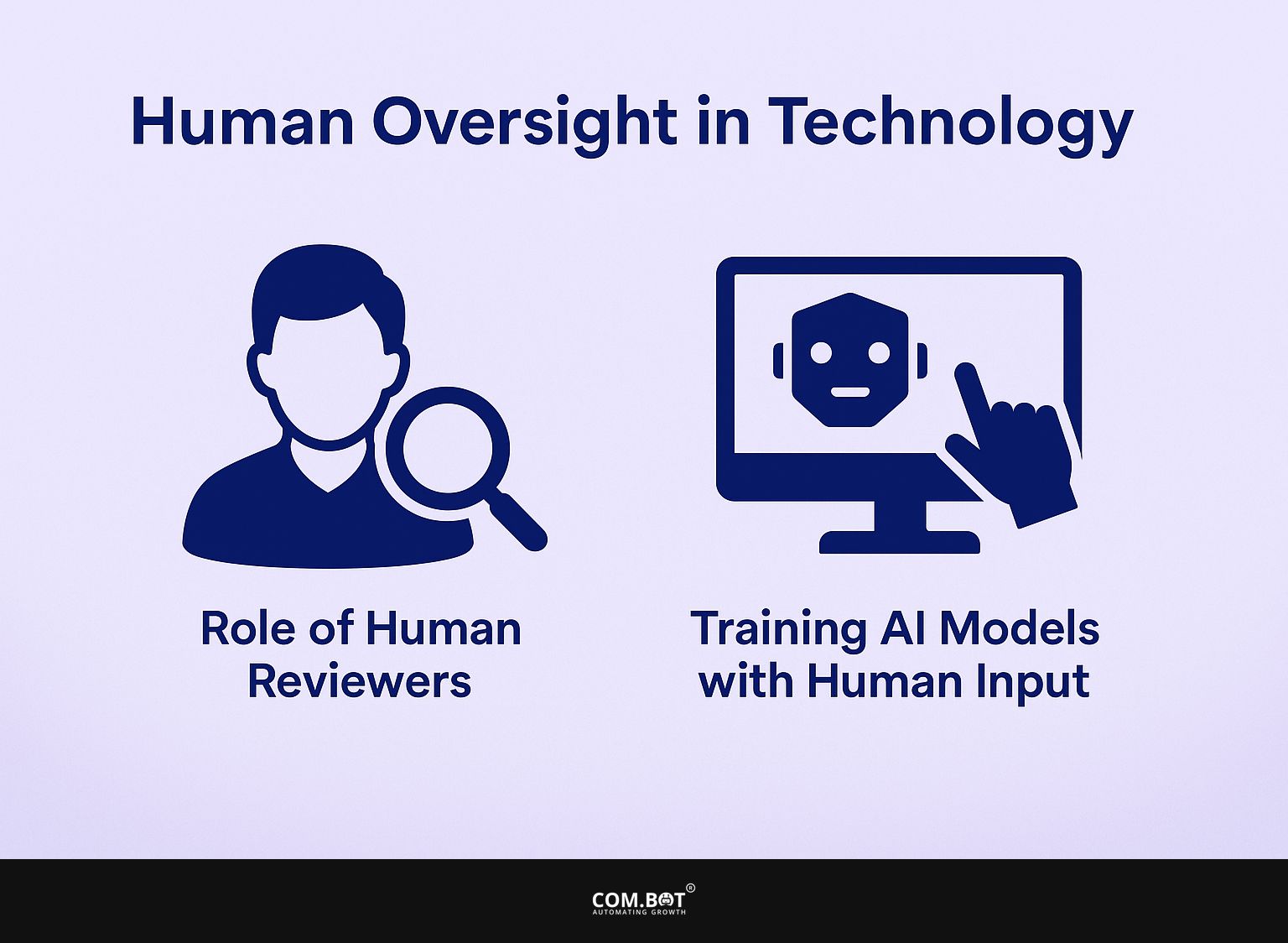 Human Oversight in Technology

Role of Human Reviewers

Training AI Models with Human Input

COM.BOT®
AUTOMATING GROWTH